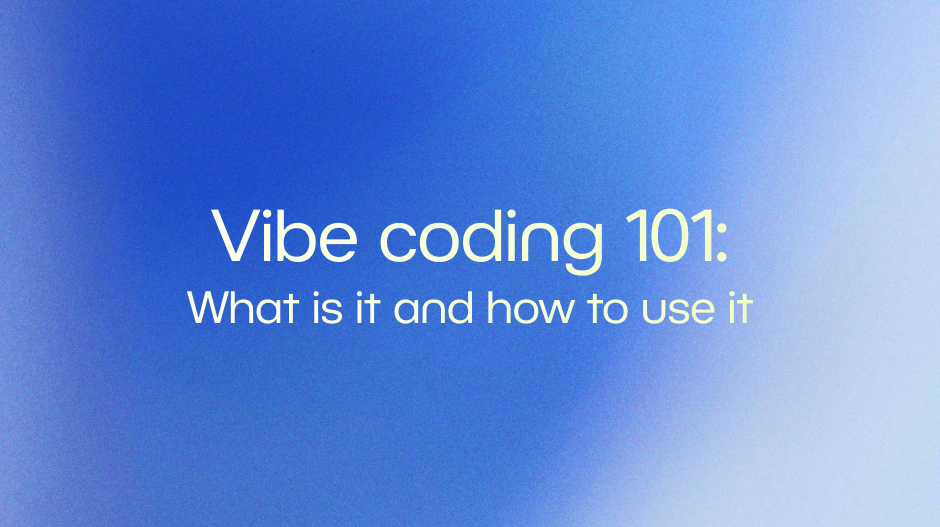 Vibe coding 101:
What is it and how to use it